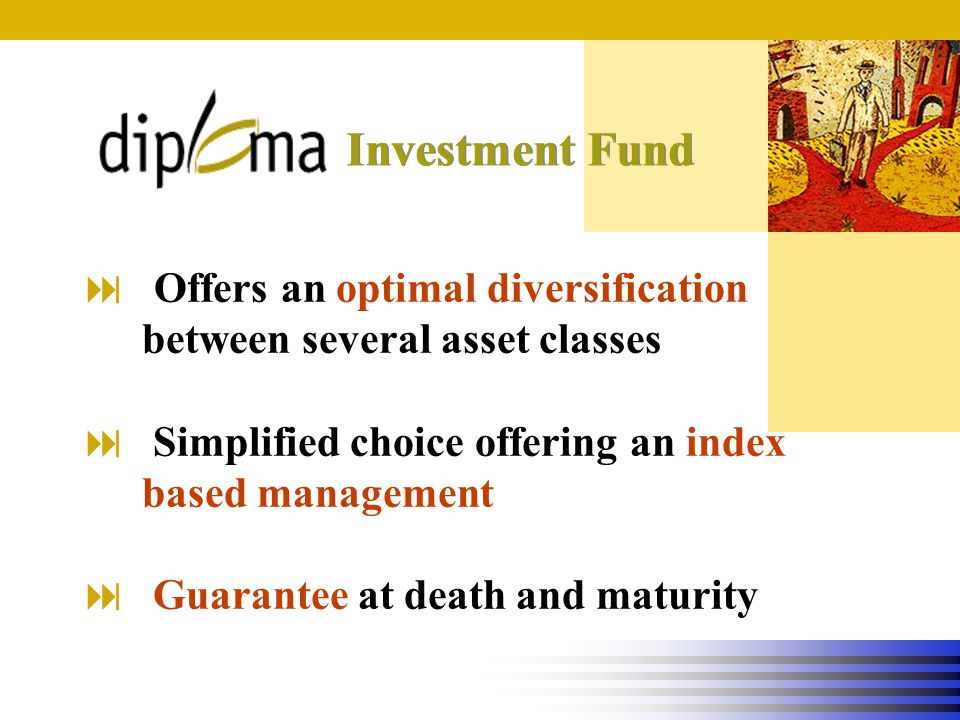 diploma Investment Fund

Offers an optimal diversification between several asset classes

Simplified choice offering an index based management

Guarantee at death and maturity